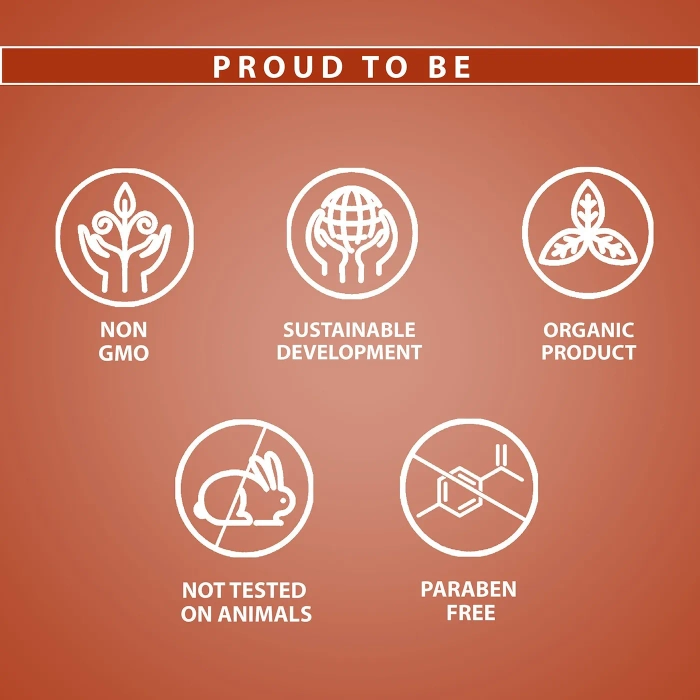 PROUD TO BE

NON GMO

SUSTAINABLE DEVELOPMENT

ORGANIC PRODUCT

NOT TESTED ON ANIMALS

PARABEN FREE